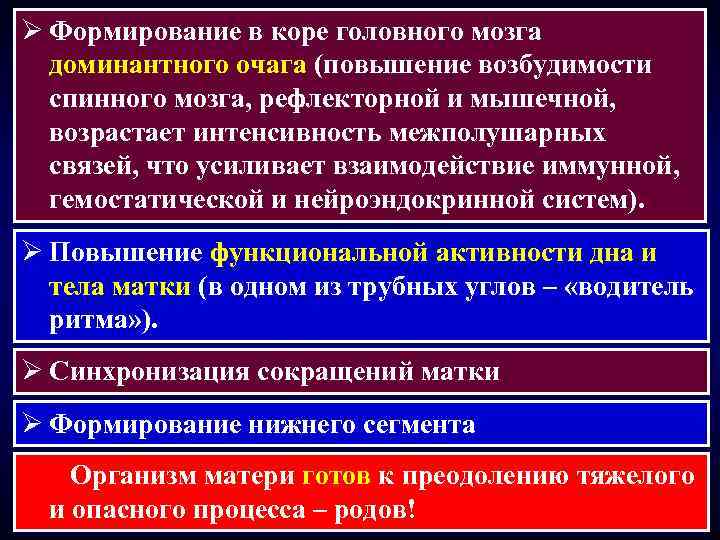 ➢ Формирование в коре головного мозга доминантного очага (повышение возбудимости спинного мозга, рефлекторной и мышечной, возрастает интенсивность межполушарных связей, что усиливает взаимодействие иммунной, гемостатической и нейроэндокринной систем).

➢ Повышение функциональной активности дна и тела матки (в одном из трубных углов – «водитель ритма»).

➢ Синхронизация сокращений матки

➢ Формирование нижнего сегмента

Организм матери готов к преодолению тяжелого и опасного процесса – родов!